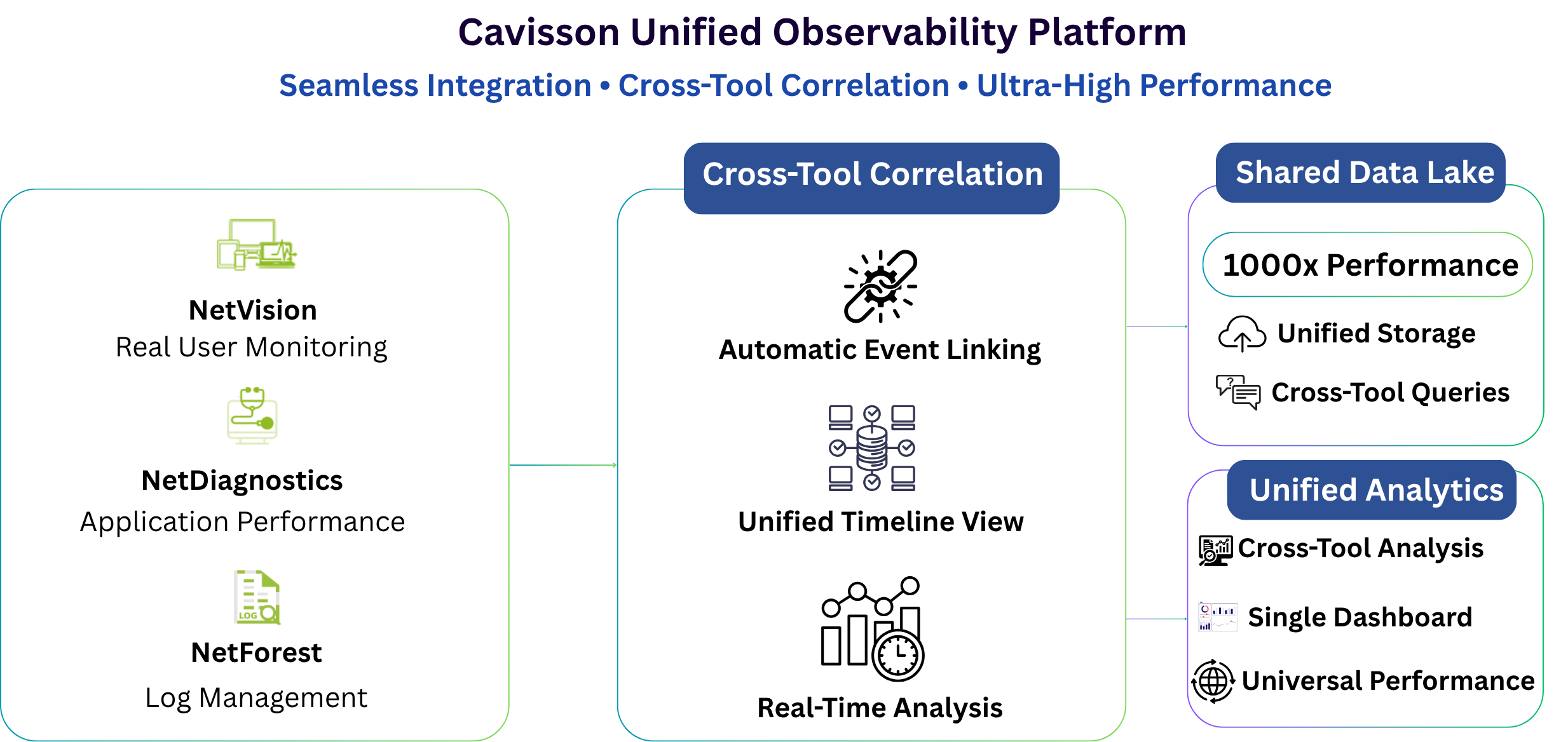 Cavisson Unified Observability Platform

Seamless Integration • Cross-Tool Correlation • Ultra-High Performance

NetVision
Real User Monitoring

NetDiagnostics
Application Performance

LOG

NetForest
Log Management

Cross-Tool Correlation

Automatic Event Linking

Unified Timeline View

Real-Time Analysis

Shared Data Lake

1000x Performance

Unified Storage

Cross-Tool Queries

Unified Analytics

Cross-Tool Analysis

Single Dashboard

Universal Performance